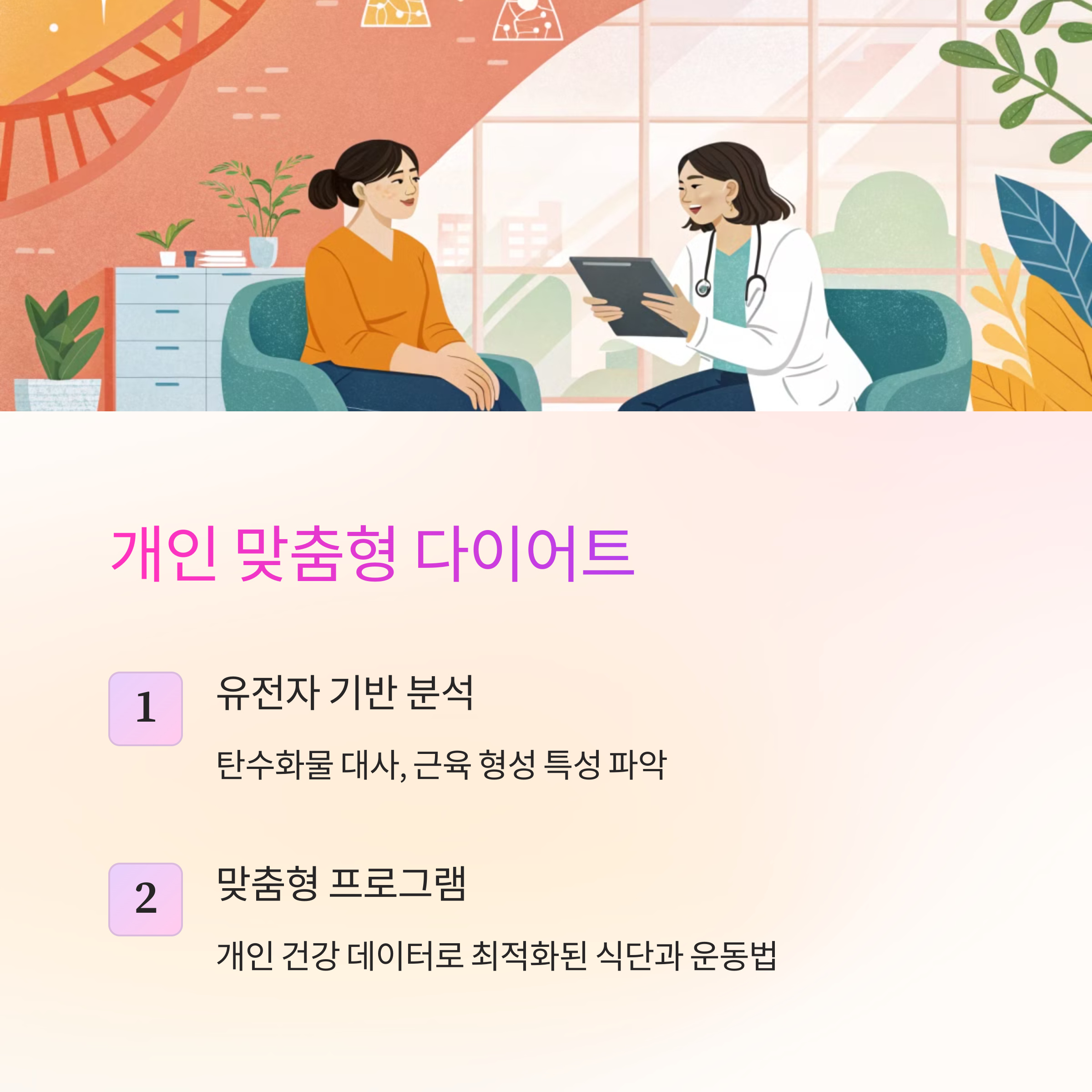 개인 맞춤형 다이어트

1

유전자 기반 분석

탄수화물 대사, 근육 형성 특성 파악

2

맞춤형 프로그램

개인 건강 데이터로 최적화된 식단과 운동법